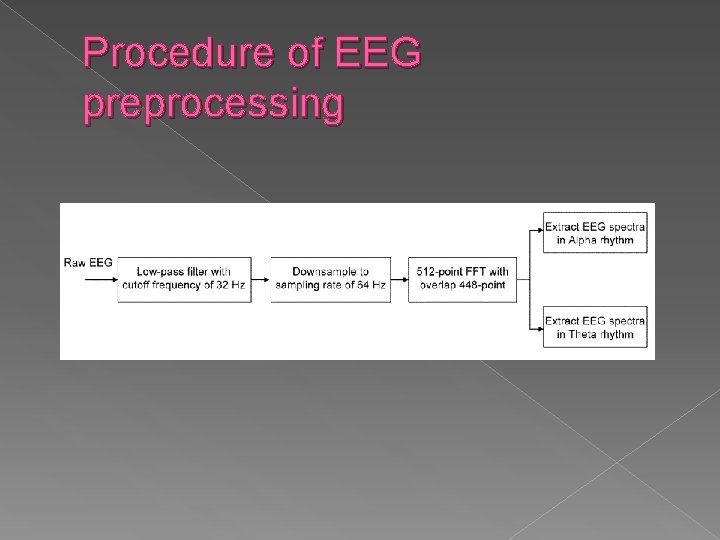 Procedure of EEG preprocessing

Raw EEG

Low-pass filter with cutoff frequency of 32 Hz

Downsample to sampling rate of 64 Hz

512-point FFT with overlap 448-point

Extract EEG spectra in Alpha rhythm

Extract EEG spectra in Theta rhythm